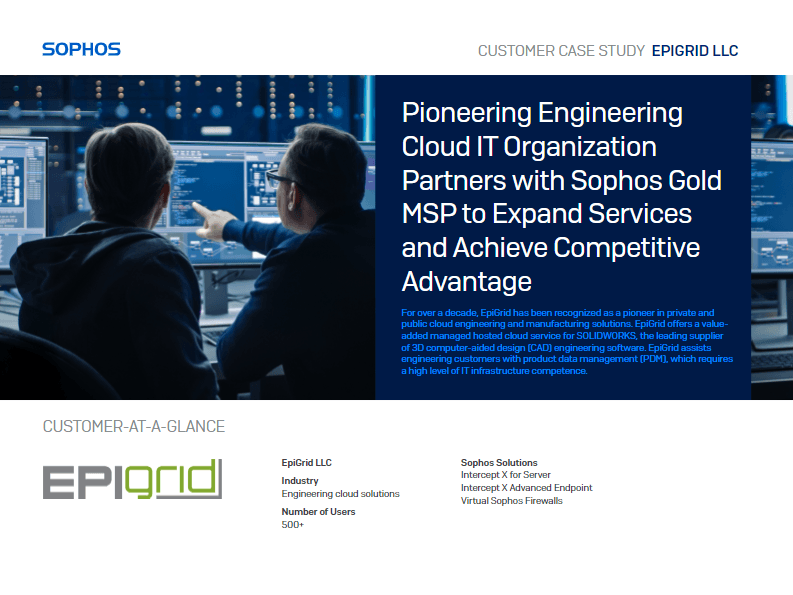 SOPHOS

CUSTOMER CASE STUDY EPIGRID LLC

Pioneering Engineering Cloud IT Organization Partners with Sophos Gold MSP to Expand Services and Achieve Competitive Advantage

For over a decade, EpiGrid has been recognized as a pioneer in private and public cloud engineering and manufacturing solutions. EpiGrid offers a value-added managed hosted cloud service for SOLIDWORKS, the leading supplier of 3D computer-aided design (CAD) engineering software. EpiGrid assists engineering customers with product data management (PDM), which requires a high level of IT infrastructure competence.

CUSTOMER-AT-A-GLANCE

EPIgrid

EpiGrid LLC

Industry
Engineering cloud solutions

Number of Users
500+

Sophos Solutions
Intercept X for Server
Intercept X Advanced Endpoint
Virtual Sophos Firewalls